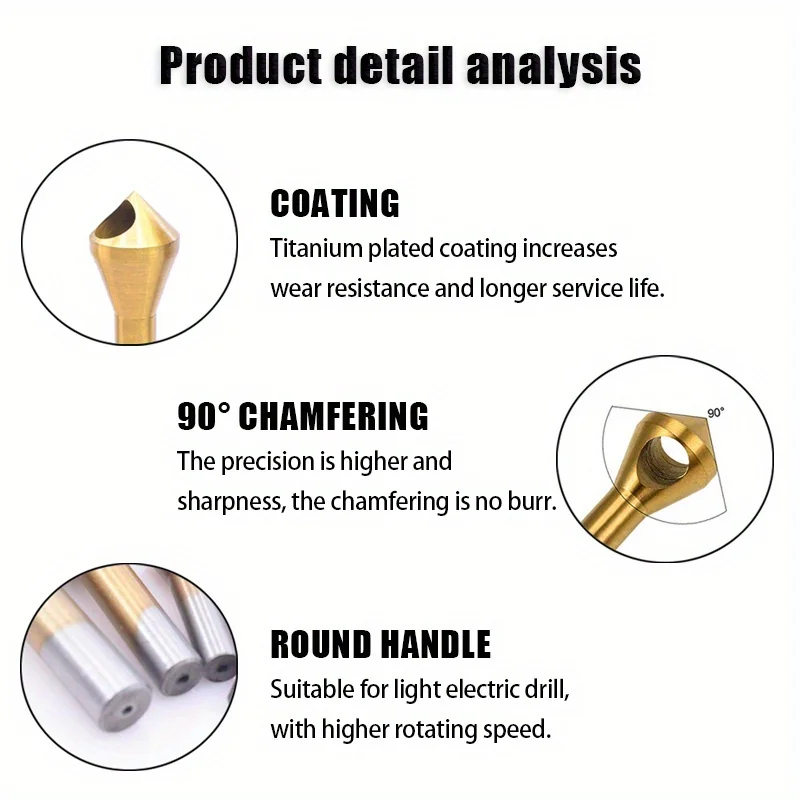 Product detail analysis

COATING
Titanium plated coating increases wear resistance and longer service life.

90° CHAMFERING
The precision is higher and sharpness, the chamfering is no burr.

90°

ROUND HANDLE
Suitable for light electric drill, with higher rotating speed.